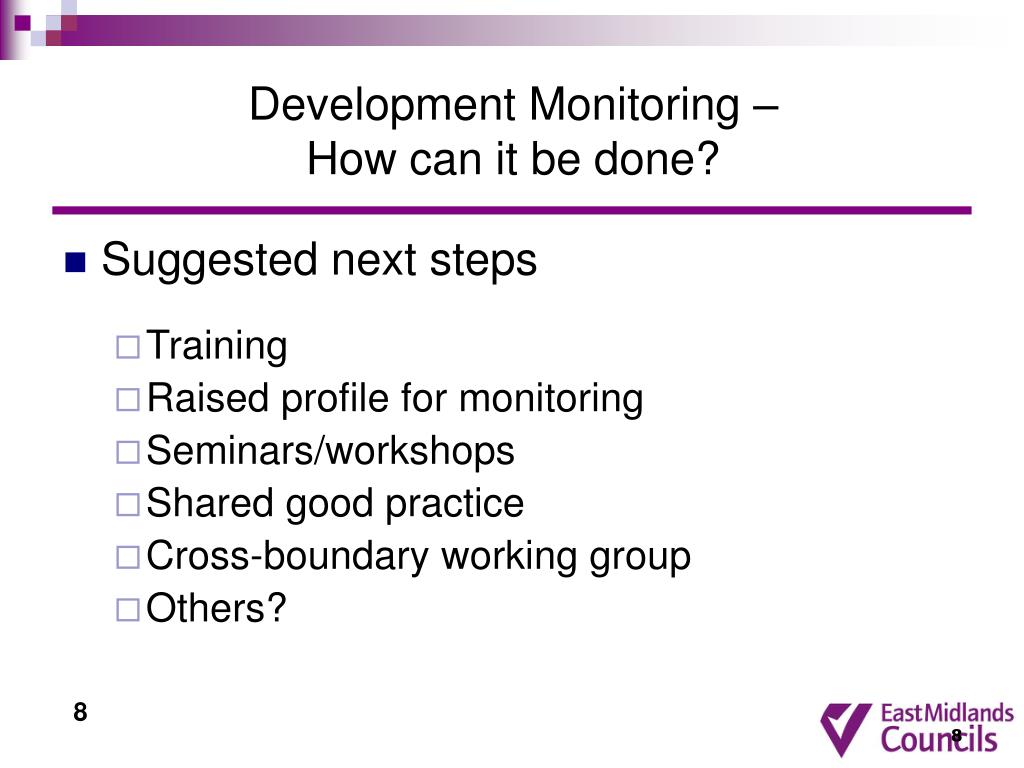 Development Monitoring –
How can it be done?

Suggested next steps

Training
Raised profile for monitoring
Seminars/workshops
Shared good practice
Cross-boundary working group
Others?

8

East Midlands
Councils

8